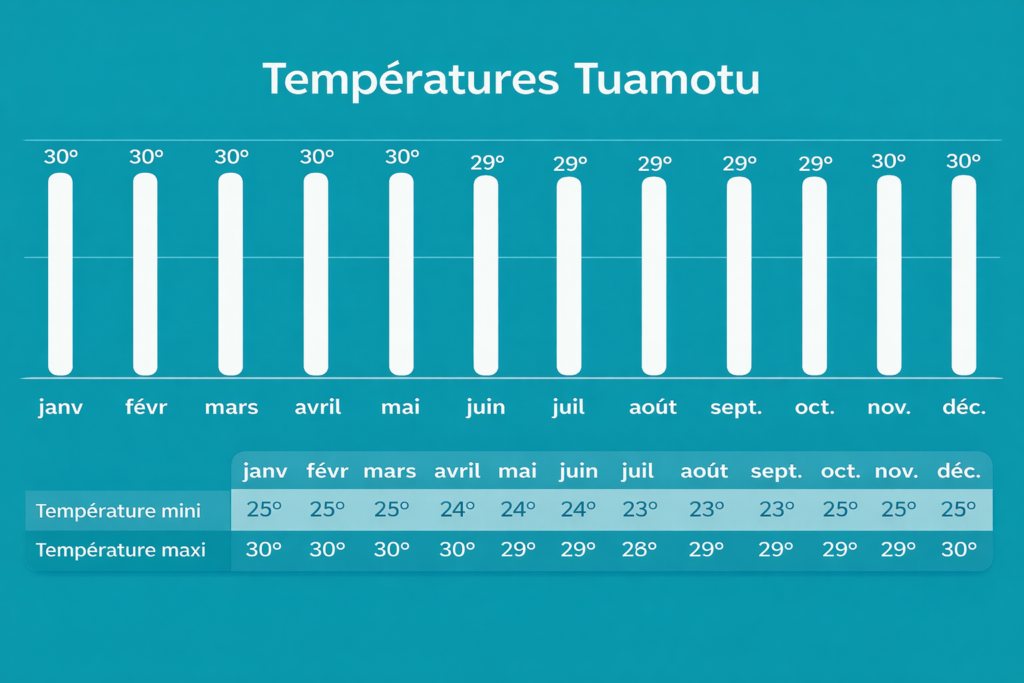 Températures Tuamotu

30° 30° 30° 30° 30° 29° 29° 29° 29° 29° 30° 30°

janv févr mars avril mai juin juil août sept. oct. nov. déc.

| | janv | févr | mars | avril | mai | juin | juil | août | sept. | oct. | nov. | déc. |
|---|---|---|---|---|---|---|---|---|---|---|---|---|
| Température mini | 25° | 25° | 25° | 24° | 24° | 24° | 23° | 23° | 23° | 25° | 25° | 25° |
| Température maxi | 30° | 30° | 30° | 30° | 29° | 29° | 28° | 29° | 29° | 29° | 29° | 30° |